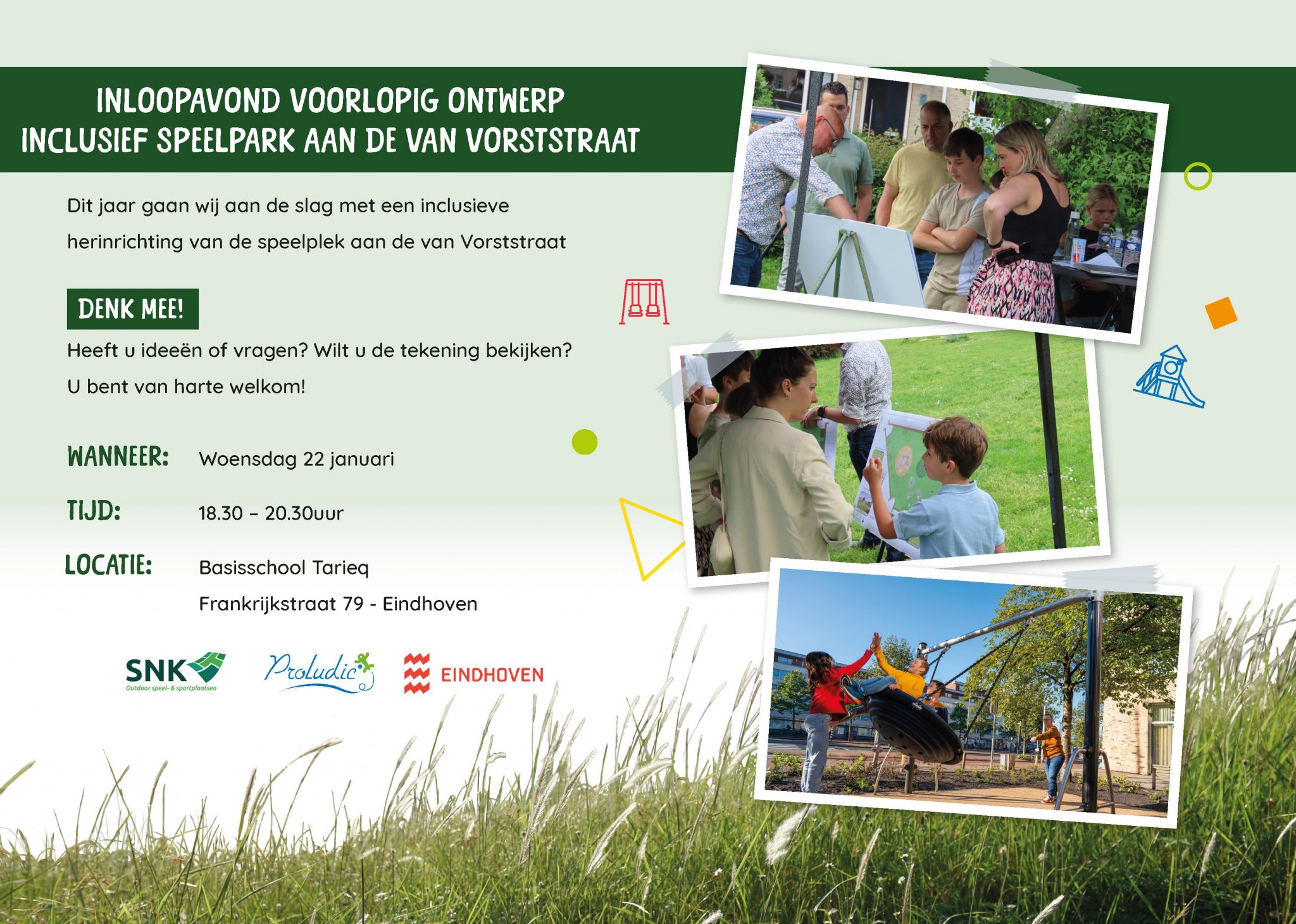 INLOOPAVOND VOORLOPIG ONTWERP
INCLUSIEF SPEELPARK AAN DE VAN VORSTSTRAAT

Dit jaar gaan wij aan de slag met een inclusieve herinrichting van de speelplek aan de van Vorststraat

DENK MEE!

Heeft u ideeën of vragen? Wilt u de tekening bekijken? U bent van harte welkom!

WANNEER: Woensdag 22 januari

TIJD: 18.30 – 20.30uur

LOCATIE: Basisschool Tarieq
Frankrijkstraat 79 - Eindhoven

SNK Outdoor speel- & sportplaatsen

Proludic

EINDHOVEN